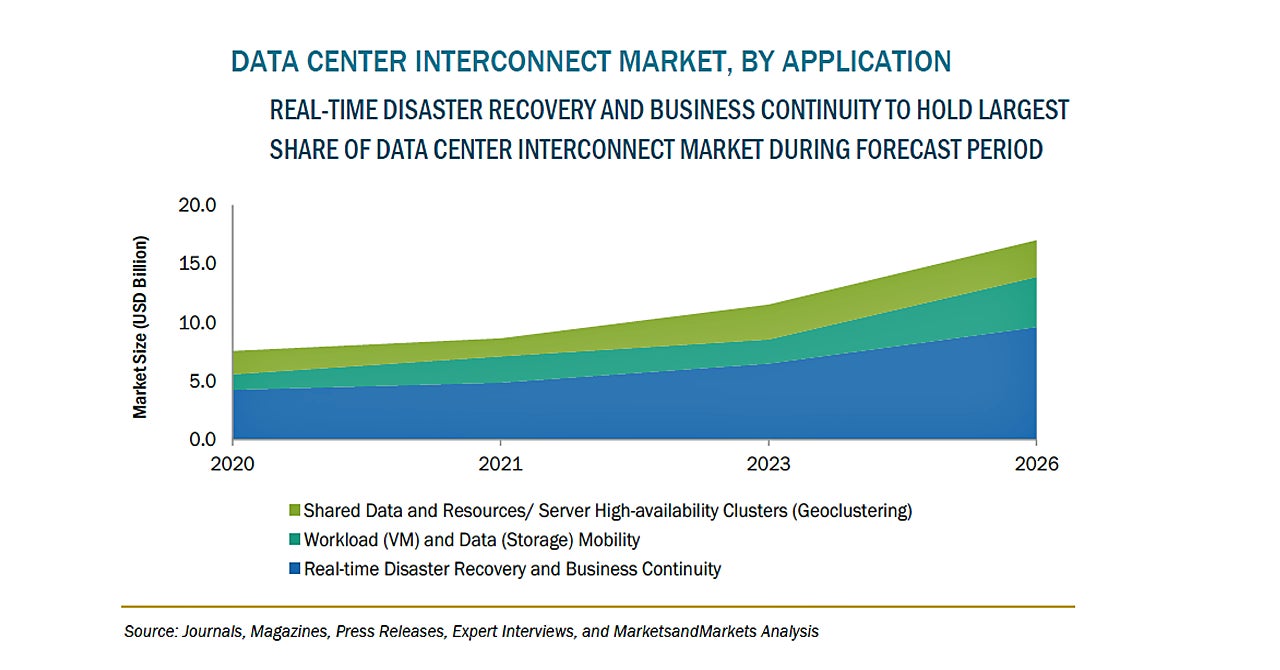 DATA CENTER INTERCONNECT MARKET, BY APPLICATION

REAL-TIME DISASTER RECOVERY AND BUSINESS CONTINUITY TO HOLD LARGEST SHARE OF DATA CENTER INTERCONNECT MARKET DURING FORECAST PERIOD

Market Size (USD Billion)

20.0
15.0
10.0
5.0
0.0

2020
2021
2023
2026

Shared Data and Resources/ Server High-availability Clusters (Geoclustering)
Workload (VM) and Data (Storage) Mobility
Real-time Disaster Recovery and Business Continuity

Source: Journals, Magazines, Press Releases, Expert Interviews, and MarketsandMarkets Analysis